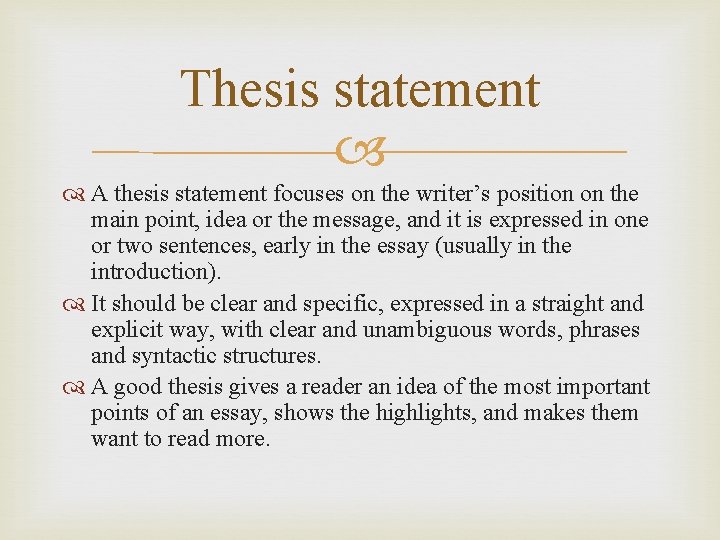 Thesis statement

A thesis statement focuses on the writer’s position on the main point, idea or the message, and it is expressed in one or two sentences, early in the essay (usually in the introduction).

It should be clear and specific, expressed in a straight and explicit way, with clear and unambiguous words, phrases and syntactic structures.

A good thesis gives a reader an idea of the most important points of an essay, shows the highlights, and makes them want to read more.